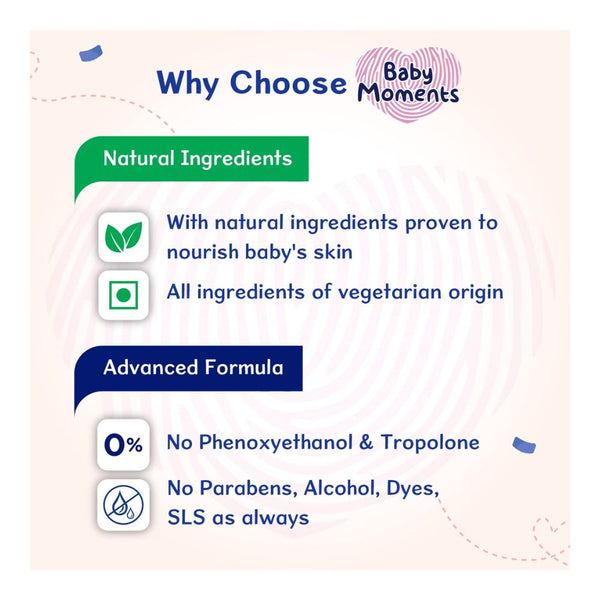 Why Choose Baby Moments

Natural Ingredients

With natural ingredients proven to nourish baby's skin

All ingredients of vegetarian origin

Advanced Formula

0%

No Phenoxyethanol & Tropolone

No Parabens, Alcohol, Dyes, SLS as always